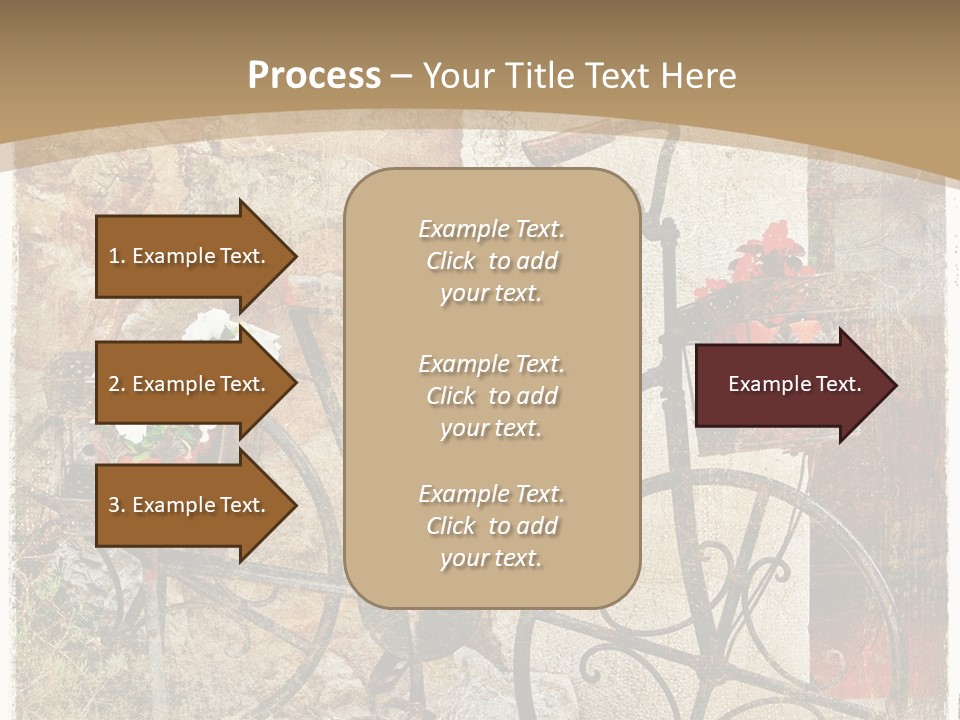 Process – Your Title Text Here

1. Example Text.

2. Example Text.

3. Example Text.

Example Text. Click to add your text.

Example Text. Click to add your text.

Example Text. Click to add your text.

Example Text.